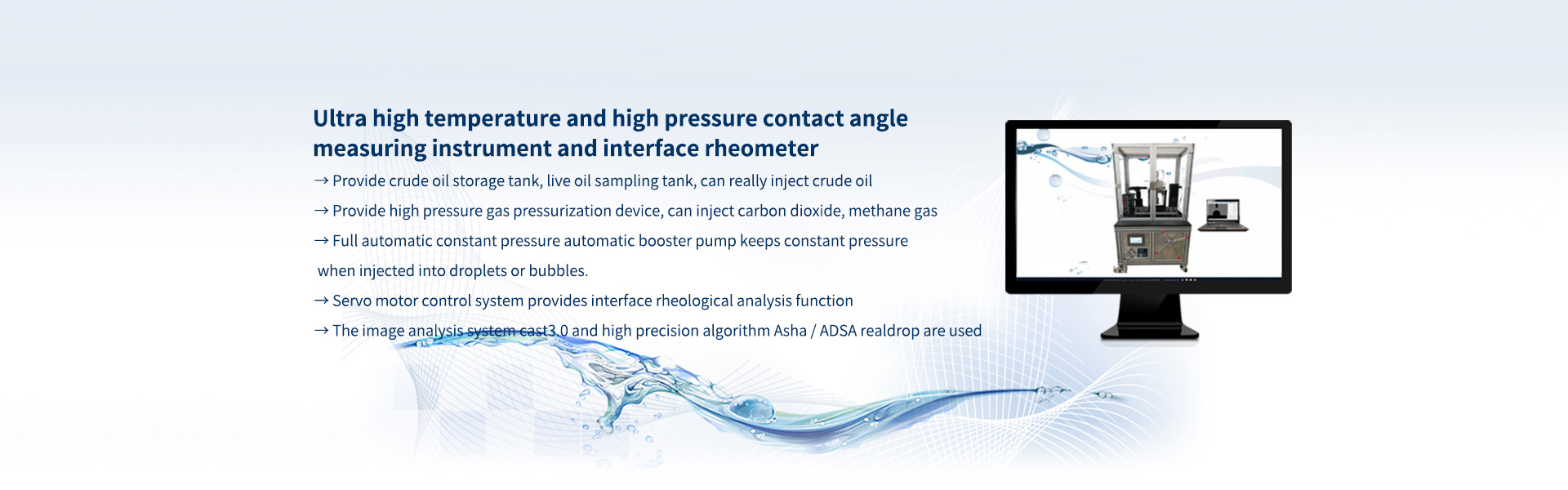 Ultra high temperature and high pressure contact angle measuring instrument and interface rheometer

→ Provide crude oil storage tank, live oil sampling tank, can really inject crude oil

→ Provide high pressure gas pressurization device, can inject carbon dioxide, methane gas

→ Full automatic constant pressure automatic booster pump keeps constant pressure when injected into droplets or bubbles.

→ Servo motor control system provides interface rheological analysis function

→ The image analysis system cast3.0 and high precision algorithm Asha / ADSA realdrop are used